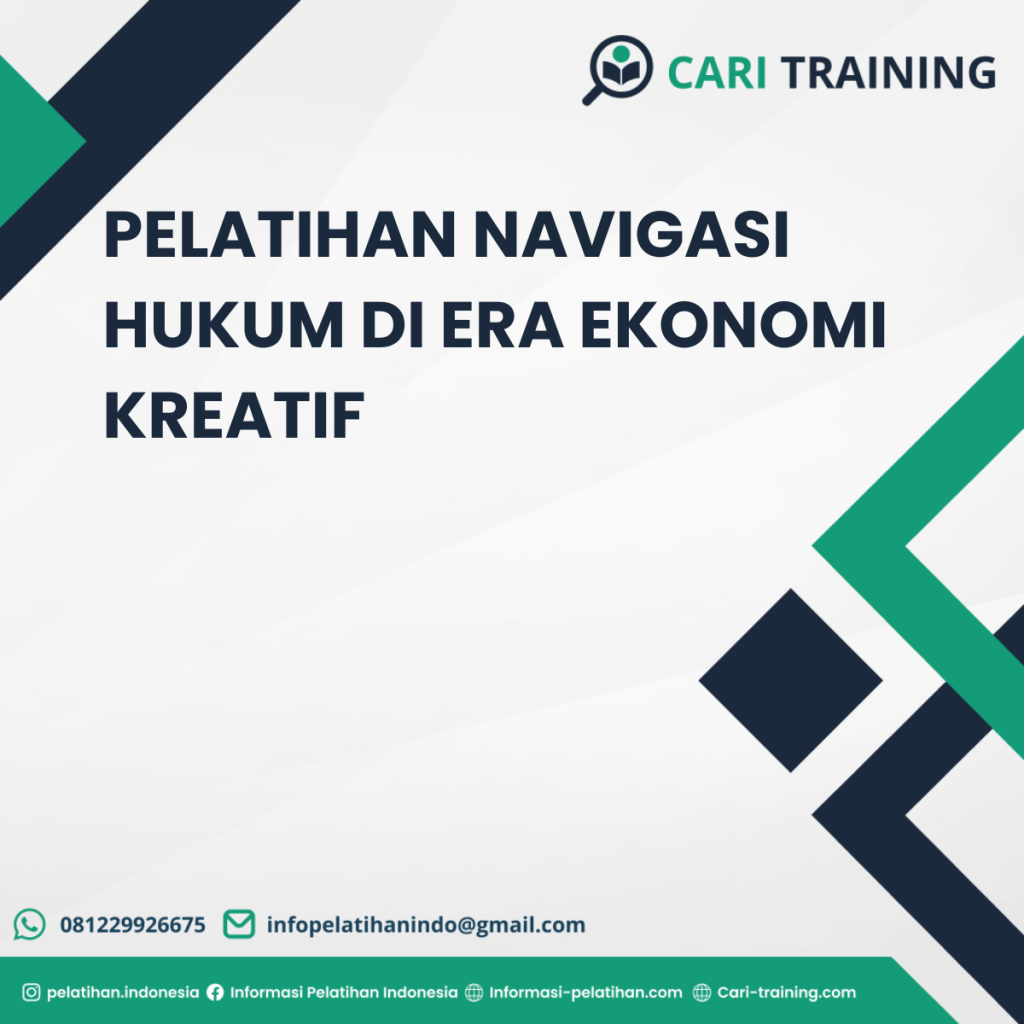 CARI TRAINING

PELATIHAN NAVIGASI HUKUM DI ERA EKONOMI KREATIF

081229926675 infopelatihanindo@gmail.com

pelatihan.indonesia Informasi Pelatihan Indonesia Informasi-pelatihan.com Cari-training.com